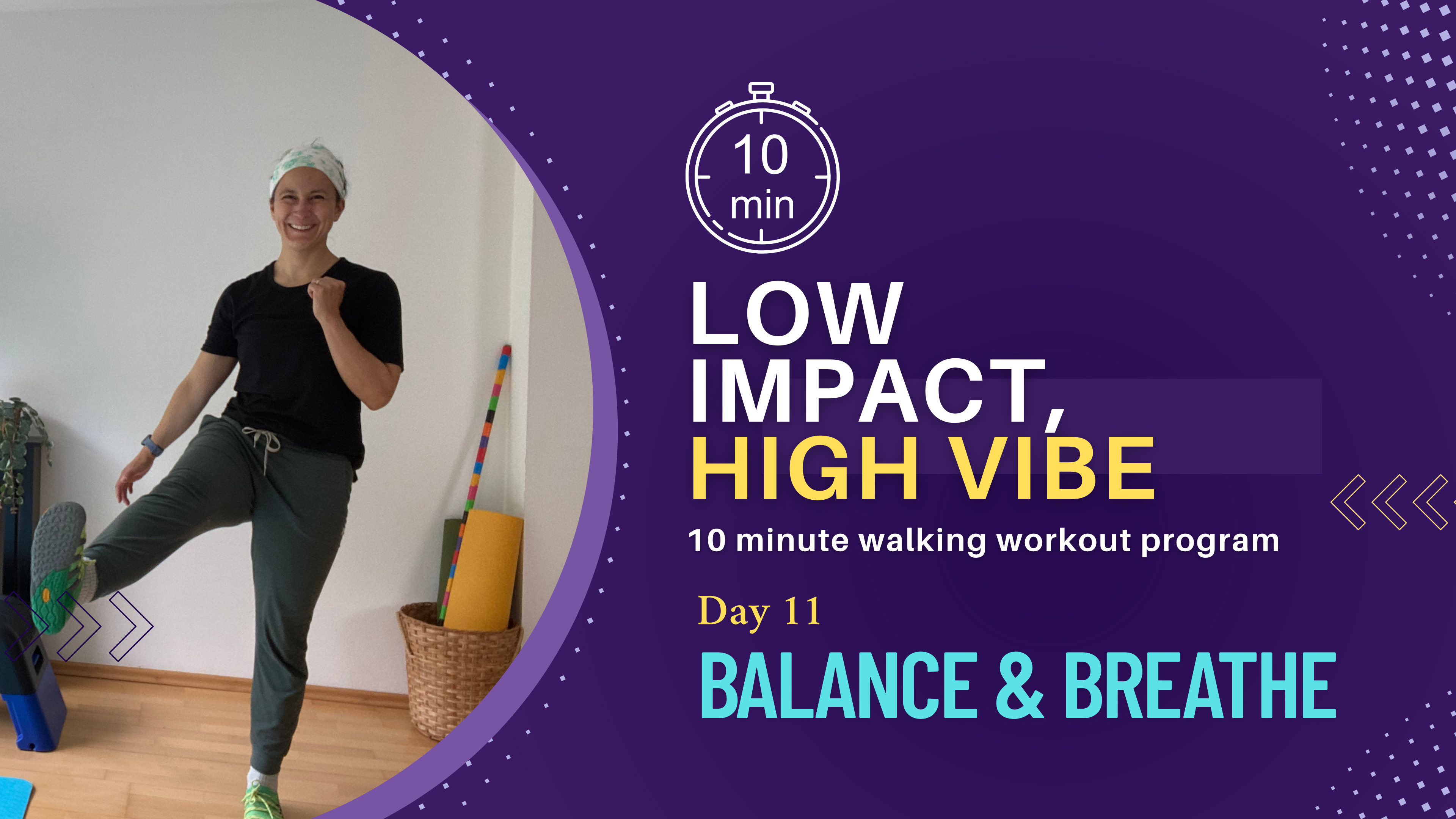 10 min

LOW IMPACT, HIGH VIBE

10 minute walking workout program

Day 11

BALANCE & BREATHE